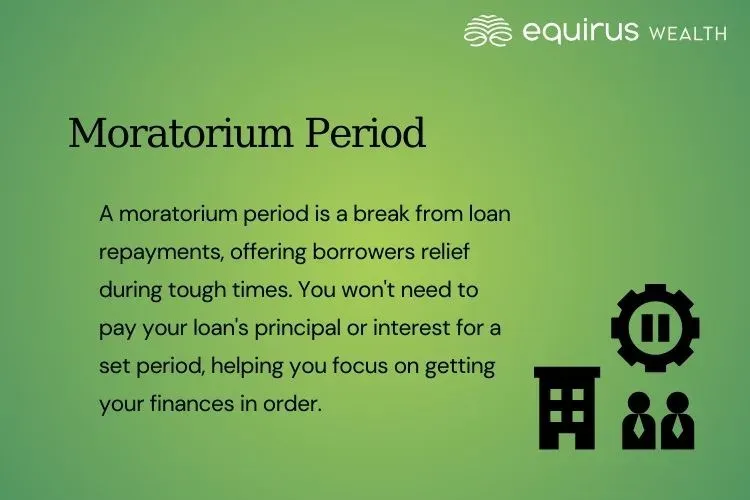 equirus WEALTH

Moratorium Period

A moratorium period is a break from loan repayments, offering borrowers relief during tough times. You won't need to pay your loan's principal or interest for a set period, helping you focus on getting your finances in order.